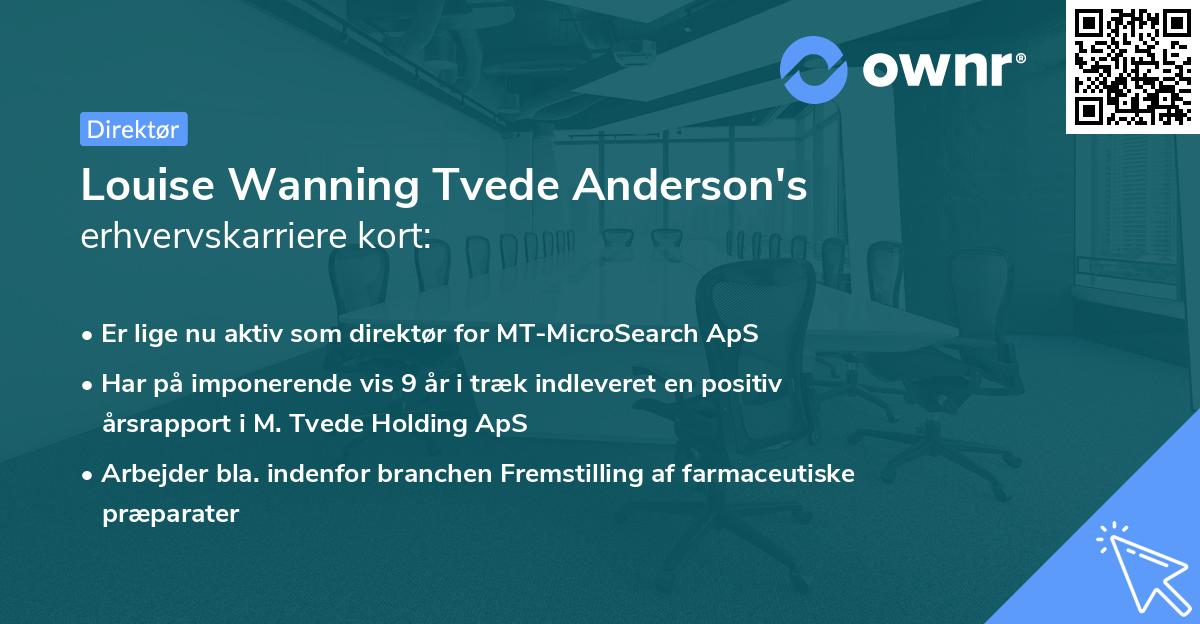 ownr®

Direktør

Louise Wanning Tvede Anderson's
erhvervskarriere kort:

• Er lige nu aktiv som direktør for MT-MicroSearch ApS

• Har på imponerende vis 9 år i træk indleveret en positiv årsrapport i M. Tvede Holding ApS

• Arbejder bla. indenfor branchen Fremstilling af farmaceutiske præparater